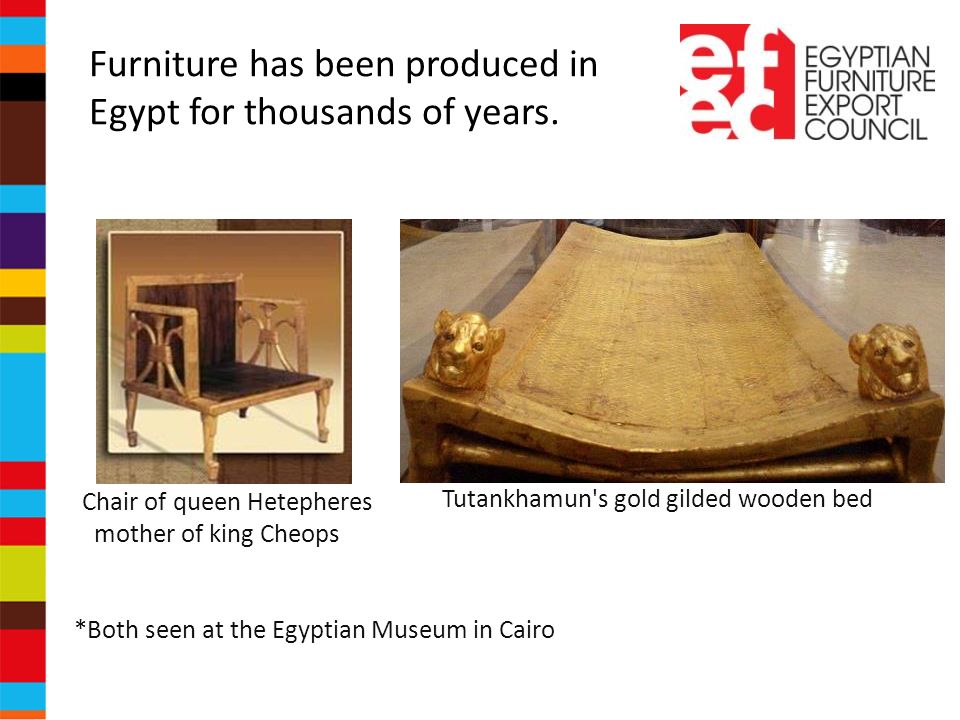 Furniture has been produced in Egypt for thousands of years.

efec EGYPTIAN FURNITURE EXPORT COUNCIL

Chair of queen Hetepheres mother of king Cheops

Tutankhamun's gold gilded wooden bed

*Both seen at the Egyptian Museum in Cairo